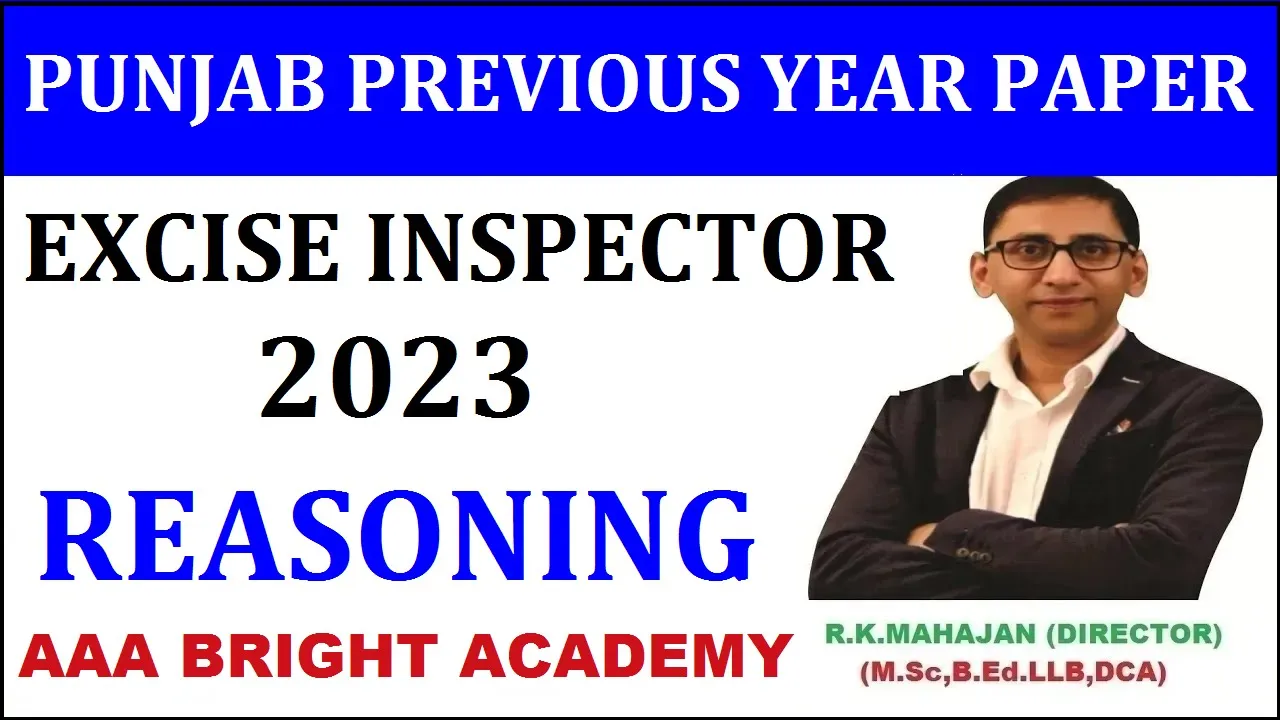 PUNJAB PREVIOUS YEAR PAPER

EXCISE INSPECTOR
2023

REASONING

AAA BRIGHT ACADEMY

R.K.MAHAJAN (DIRECTOR)
(M.Sc,B.Ed.LLB,DCA)